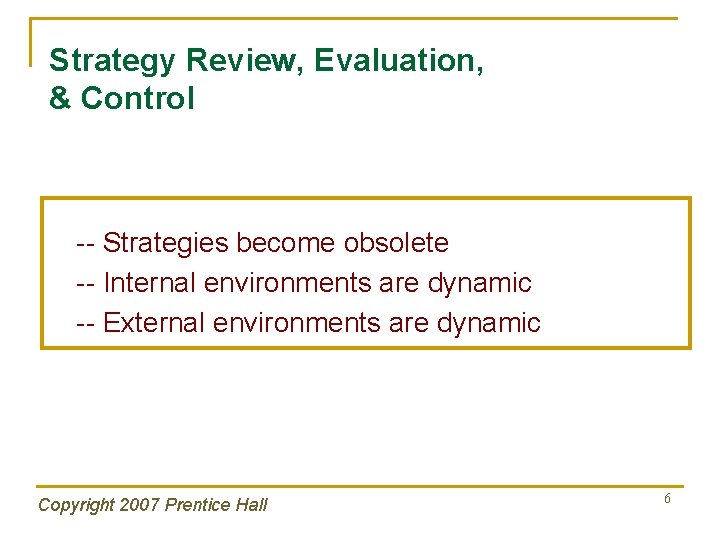 Strategy Review, Evaluation, & Control

-- Strategies become obsolete
-- Internal environments are dynamic
-- External environments are dynamic

Copyright 2007 Prentice Hall

6